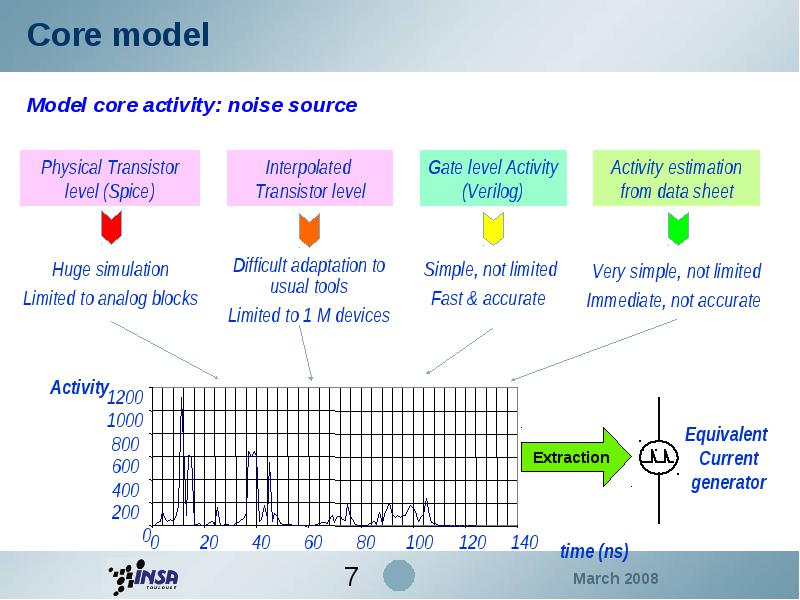 Core model

Model core activity: noise source

Physical Transistor level (Spice)

Interpolated Transistor level

Gate level Activity (Verilog)

Activity estimation from data sheet

Huge simulation
Limited to analog blocks

Difficult adaptation to usual tools
Limited to 1 M devices

Simple, not limited
Fast & accurate

Very simple, not limited
Immediate, not accurate

Activity
1200
1000
800
600
400
200
0
0 20 40 60 80 100 120 140
time (ns)

Extraction

Equivalent Current generator

INSA TOULOUSE

7

March 2008